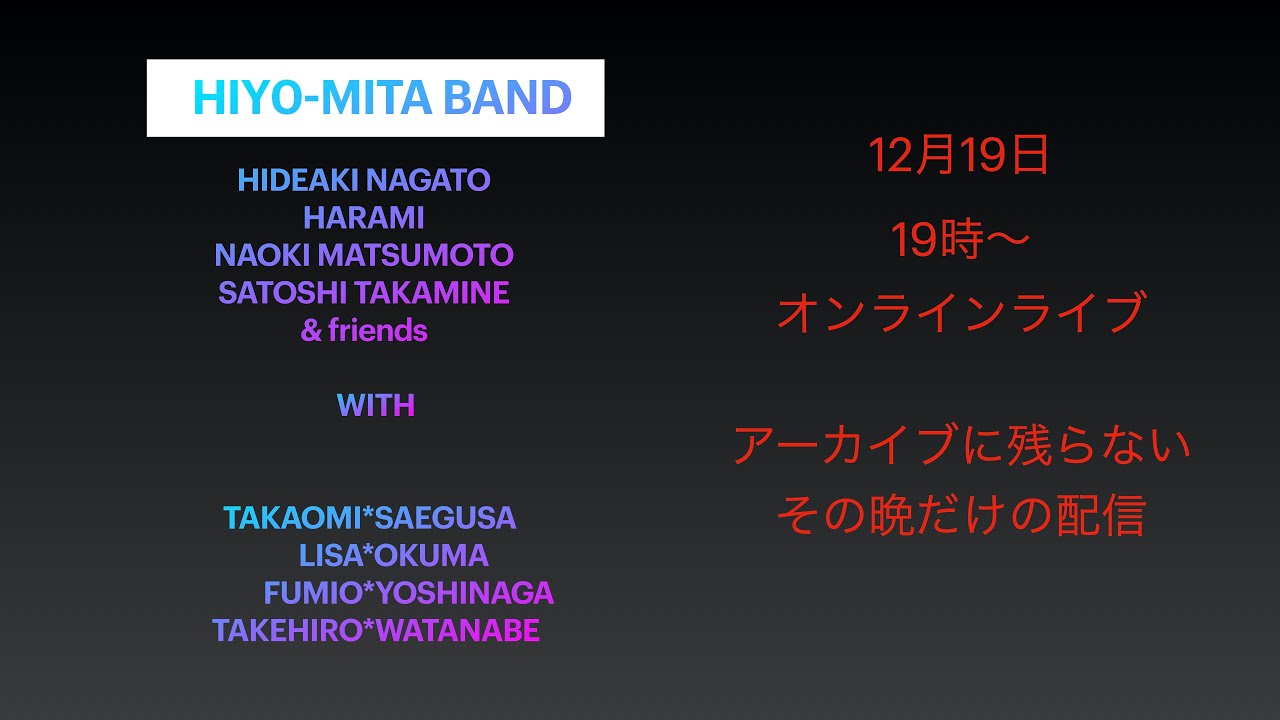 HIYO-MITA BAND

HIDEAKI NAGATO
HARAMI
NAOKI MATSUMOTO
SATOSHI TAKAMINE
& friends

WITH

TAKAOMI*SAEGUSA
LISA*OKUMA
FUMIO*YOSHINAGA
TAKEHIRO*WATANABE

12月19日

19時〜

オンラインライブ

アーカイブに残らない
その晩だけの配信